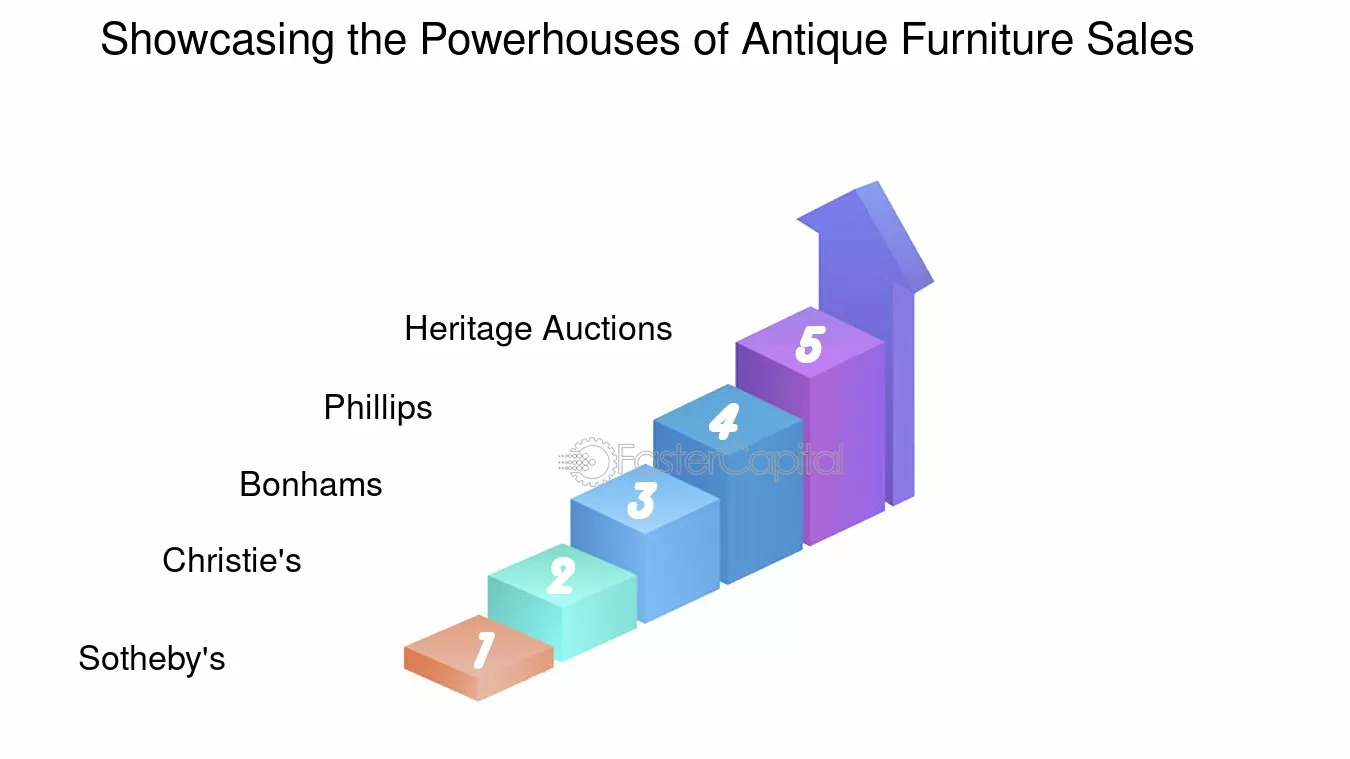 Showcasing the Powerhouses of Antique Furniture Sales

Heritage Auctions

Phillips

Bonhams

Christie's

Sotheby's

5

4

3

2

1

FasterCapital